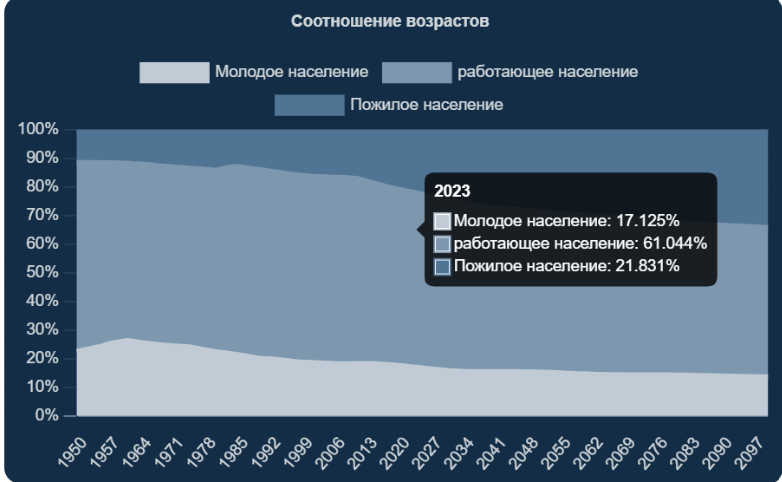 Соотношение возрастов

Молодое население
работающее население
Пожилое население

100%
90%
80%
70%
60%
50%
40%
30%
20%
10%
0%

2023
Молодое население: 17.125%
работающее население: 61.044%
Пожилое население: 21.831%

1950 1957 1964 1971 1978 1985 1992 1999 2006 2013 2020 2027 2034 2041 2048 2055 2062 2069 2076 2083 2090 2097